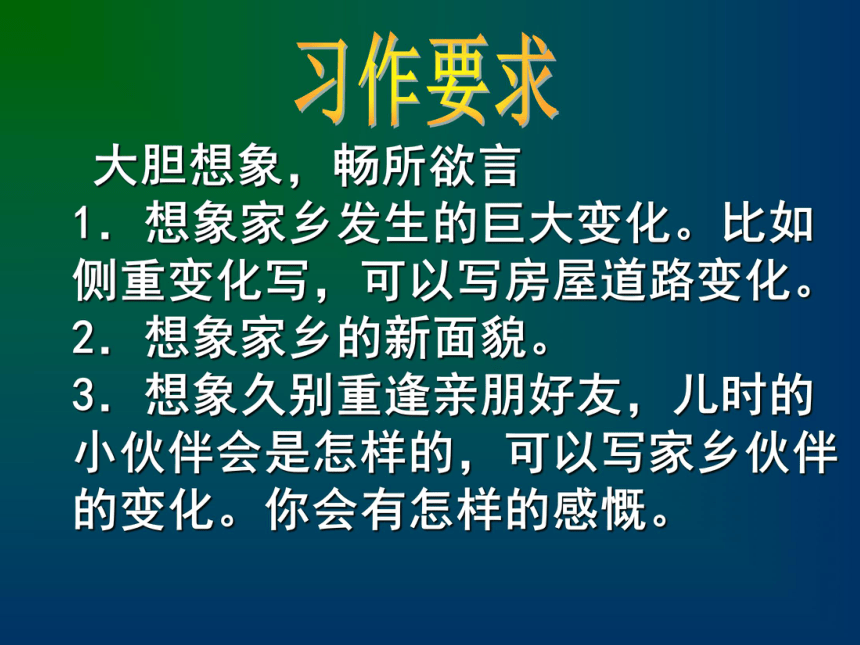 习作要求

大胆想象，畅所欲言

1．想象家乡发生的巨大变化。比如侧重变化写，可以写房屋道路变化。

2．想象家乡的新面貌。

3．想象久别重逢亲朋好友，儿时的小伙伴会是怎样的，可以写家乡伙伴的变化。你会有怎样的感慨。